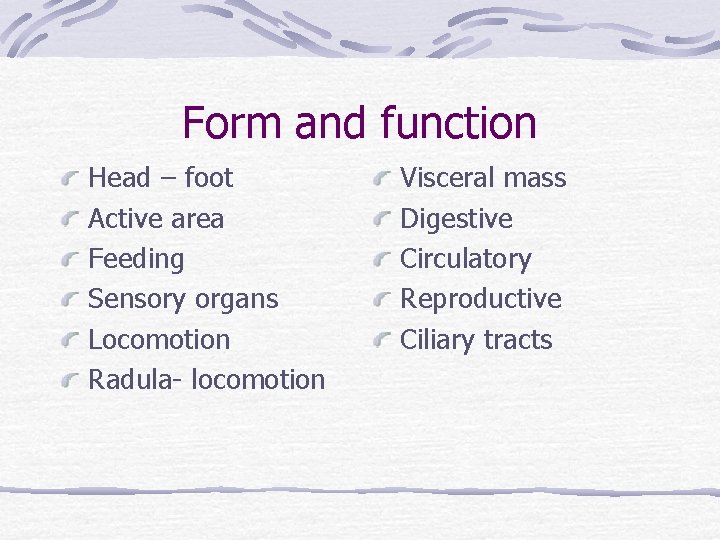 Form and function

Head – foot
Active area
Feeding
Sensory organs
Locomotion
Radula- locomotion

Visceral mass
Digestive
Circulatory
Reproductive
Ciliary tracts